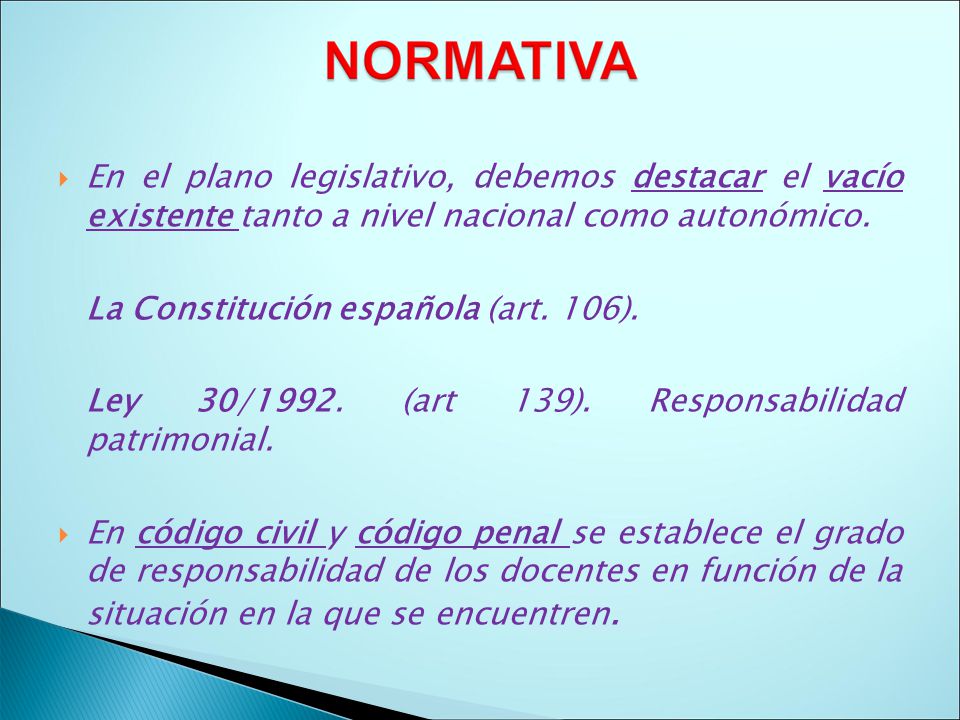 NORMATIVA

En el plano legislativo, debemos destacar el vacío existente tanto a nivel nacional como autonómico.

La Constitución española (art. 106).

Ley 30/1992. (art 139). Responsabilidad patrimonial.

En código civil y código penal se establece el grado de responsabilidad de los docentes en función de la situación en la que se encuentren.